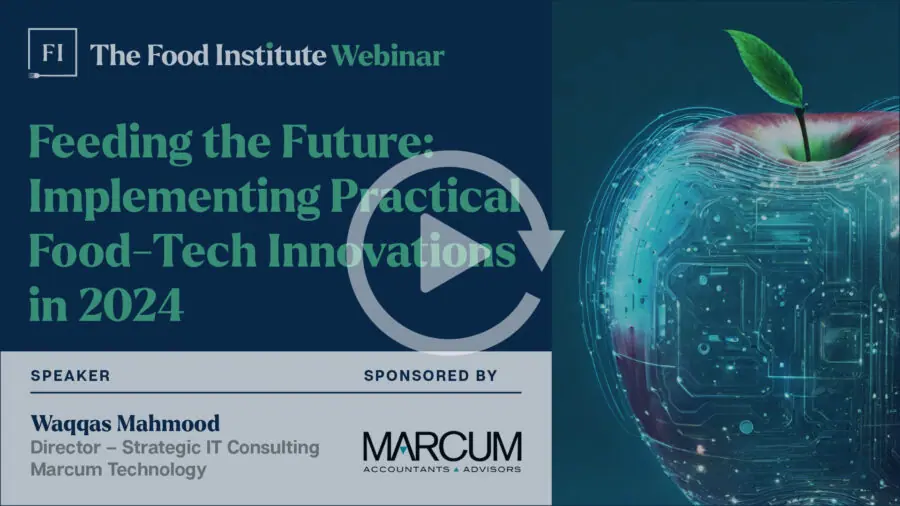 FI The Food Institute Webinar

Feeding the Future: Implementing Practical Food-Tech Innovations in 2024

SPEAKER

Waqqas Mahmood
Director – Strategic IT Consulting
Marcum Technology

SPONSORED BY

MARCUM
ACCOUNTANTS ▲ ADVISORS